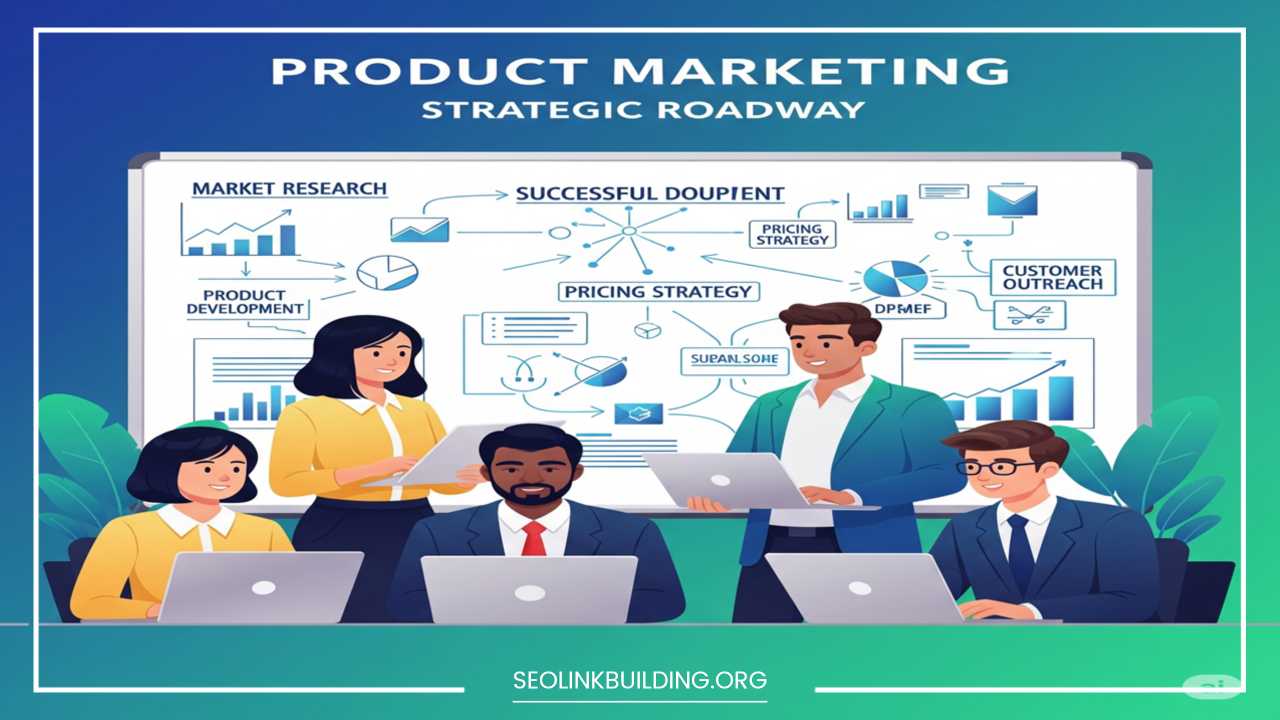 PRODUCT MARKETING
STRATEGIC ROADWAY

MARKET RESEARCH

SUCCESSFUL DOUPIENT

PRICING STRATEGY

CUSTOMER OUTREACH

PRODUCT DEVELOPMENT

PRICING STRATEGY

DPMEF

SUPANLSONE

SEOLINKBUILDING.ORG